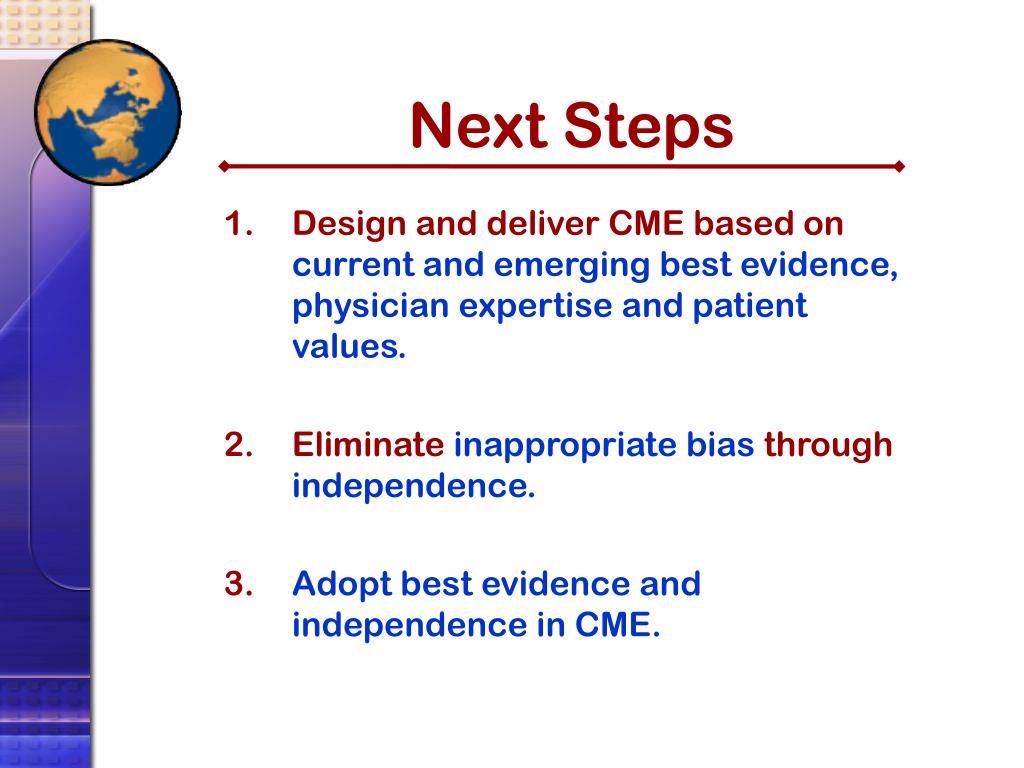 Next Steps

1. Design and deliver CME based on current and emerging best evidence, physician expertise and patient values.

2. Eliminate inappropriate bias through independence.

3. Adopt best evidence and independence in CME.